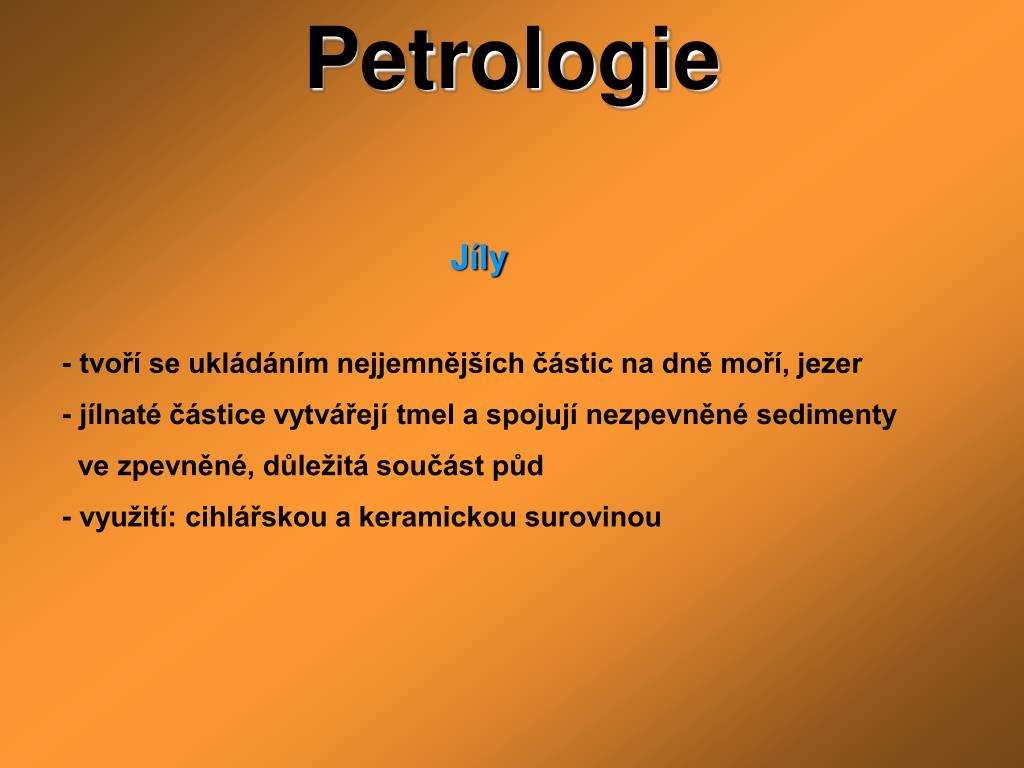 Petrologie

Jíly

- tvoří se ukládáním nejjemnějších částic na dně moří, jezer

- jílnaté částice vytvářejí tmel a spojují nezpevněné sedimenty ve zpevněné, důležitá součást půd

- využití: cihlářskou a keramickou surovinou